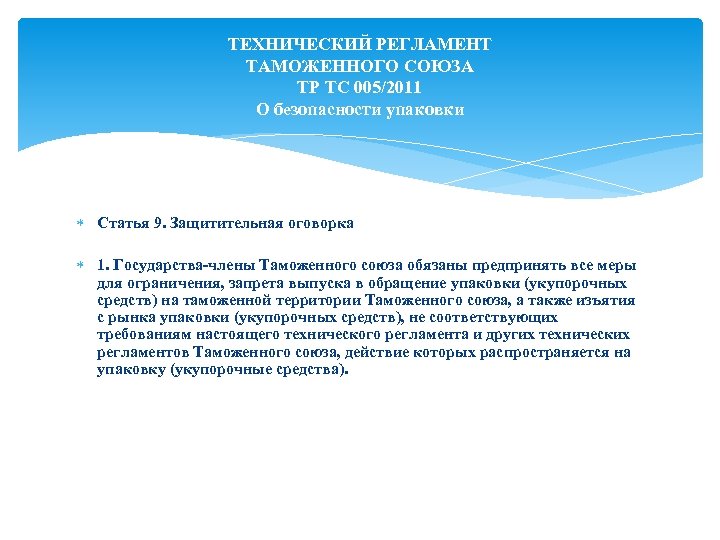 ТЕХНИЧЕСКИЙ РЕГЛАМЕНТ
ТАМОЖЕННОГО СОЮЗА
ТР ТС 005/2011
О безопасности упаковки

Статья 9. Защитительная оговорка

1. Государства-члены Таможенного союза обязаны предпринять все меры для ограничения, запрета выпуска в обращение упаковки (укупорочных средств) на таможенной территории Таможенного союза, а также изъятия с рынка упаковки (укупорочных средств), не соответствующих требованиям настоящего технического регламента и других технических регламентов Таможенного союза, действие которых распространяется на упаковку (укупорочные средства).